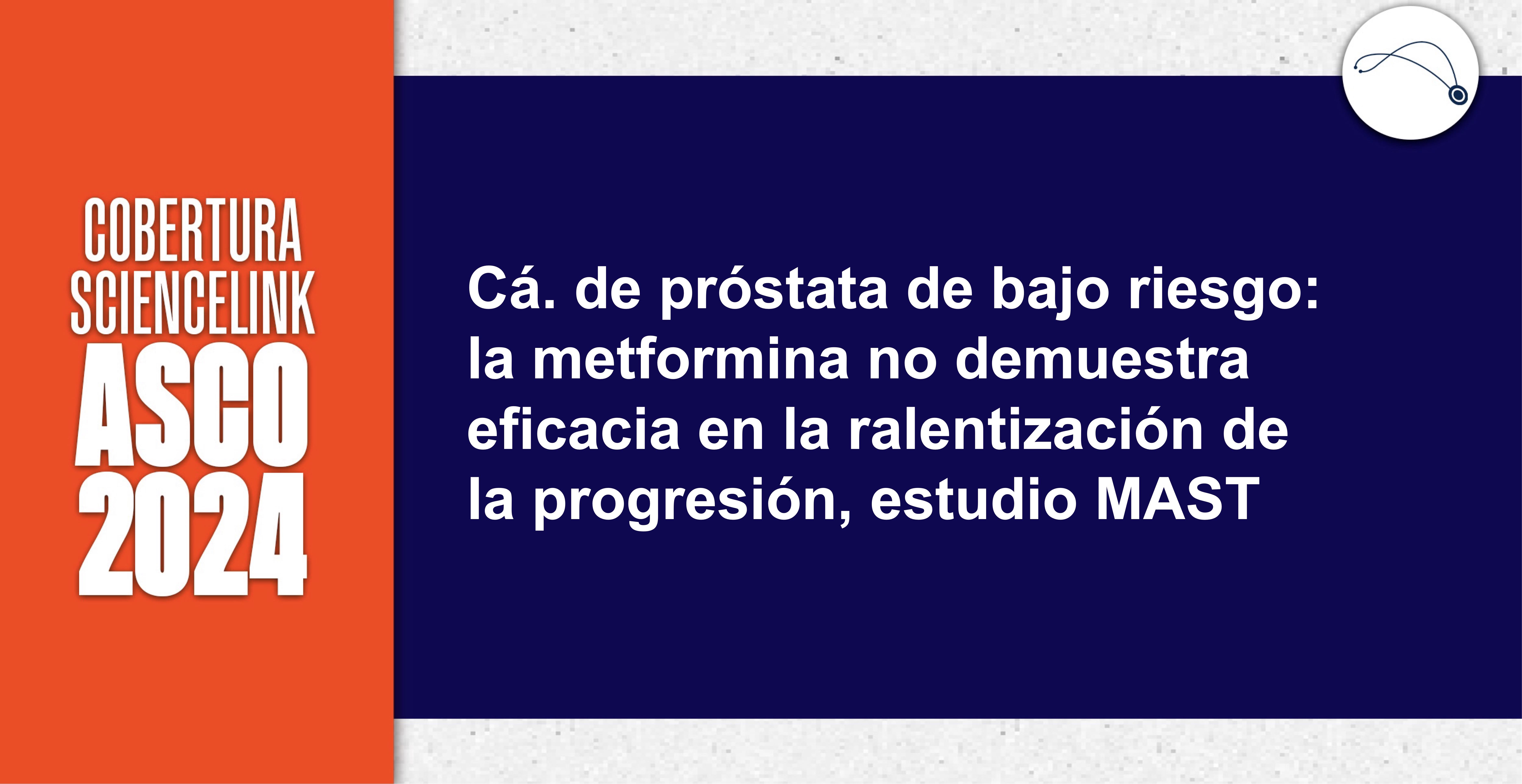 COBERTURA SCIENCELINK ASCO 2024

Cá. de próstata de bajo riesgo: la metformina no demuestra eficacia en la ralentización de la progresión, estudio MAST